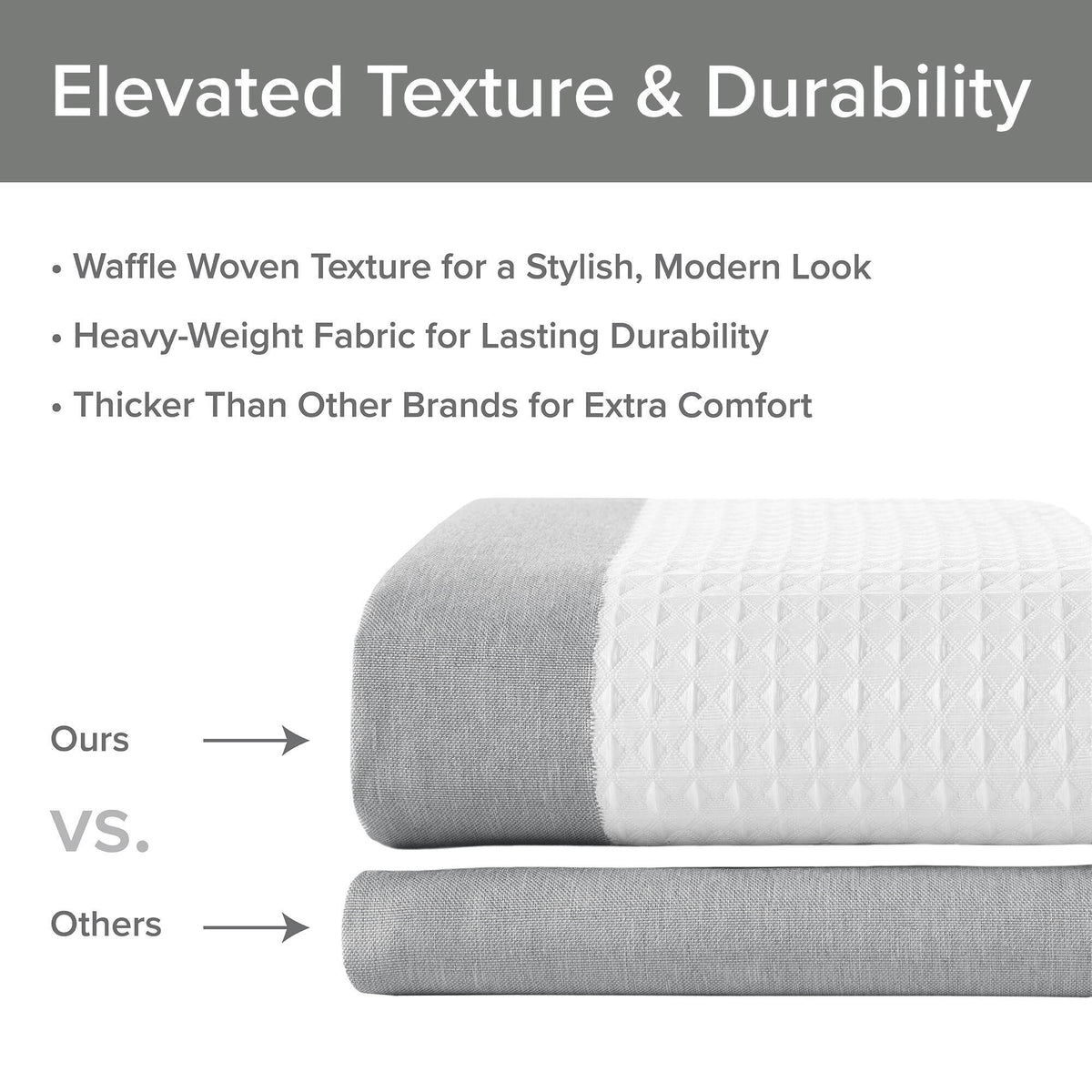 Elevated Texture & Durability

• Waffle Woven Texture for a Stylish, Modern Look

• Heavy-Weight Fabric for Lasting Durability

• Thicker Than Other Brands for Extra Comfort

Ours

VS.

Others